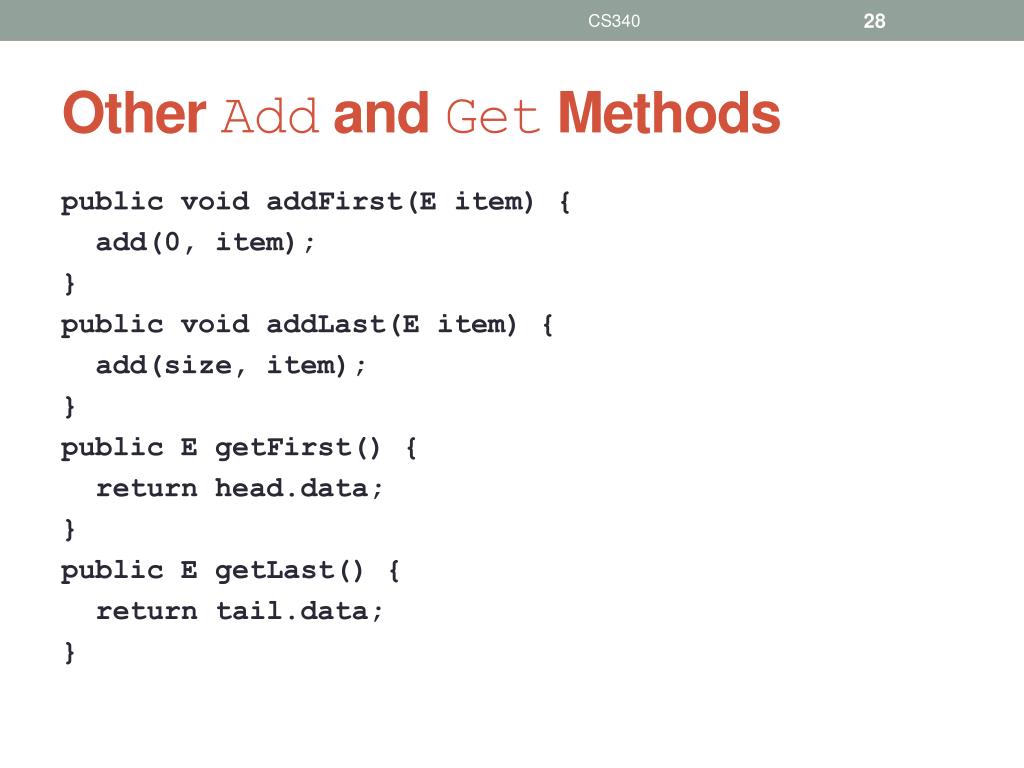 CS340 28

Other Add and Get Methods

public void addFirst(E item) {
  add(0, item);
}
public void addLast(E item) {
  add(size, item);
}
public E getFirst() {
  return head.data;
}
public E getLast() {
  return tail.data;
}